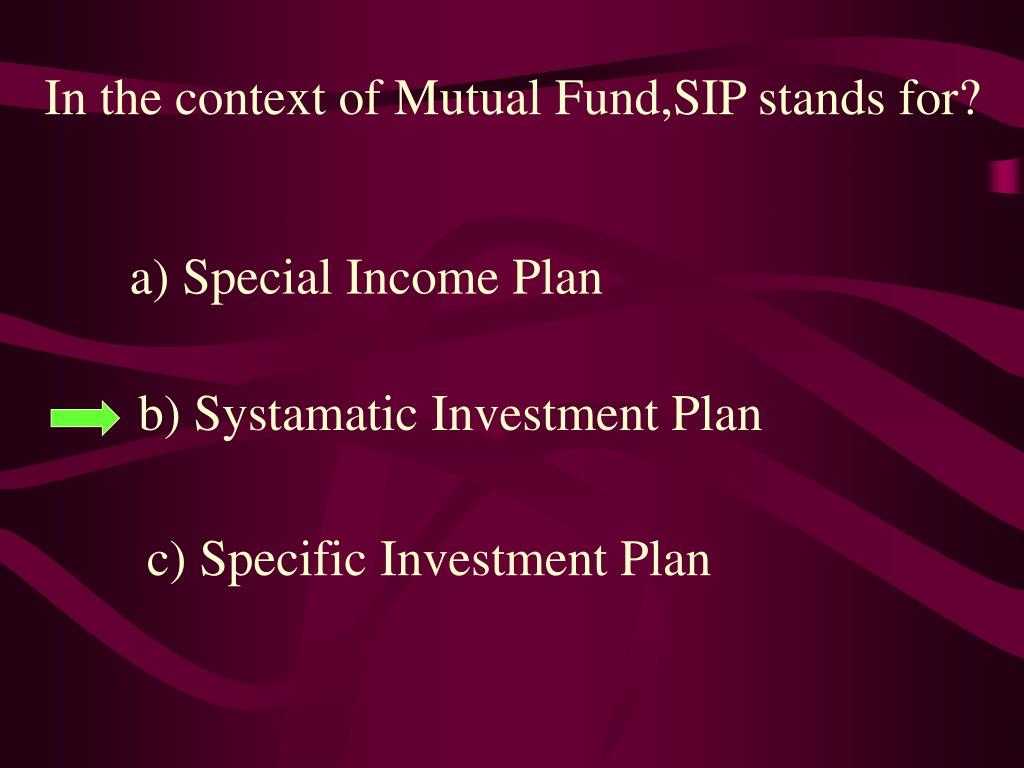 In the context of Mutual Fund,SIP stands for?

a) Special Income Plan

b) Systamatic Investment Plan

c) Specific Investment Plan